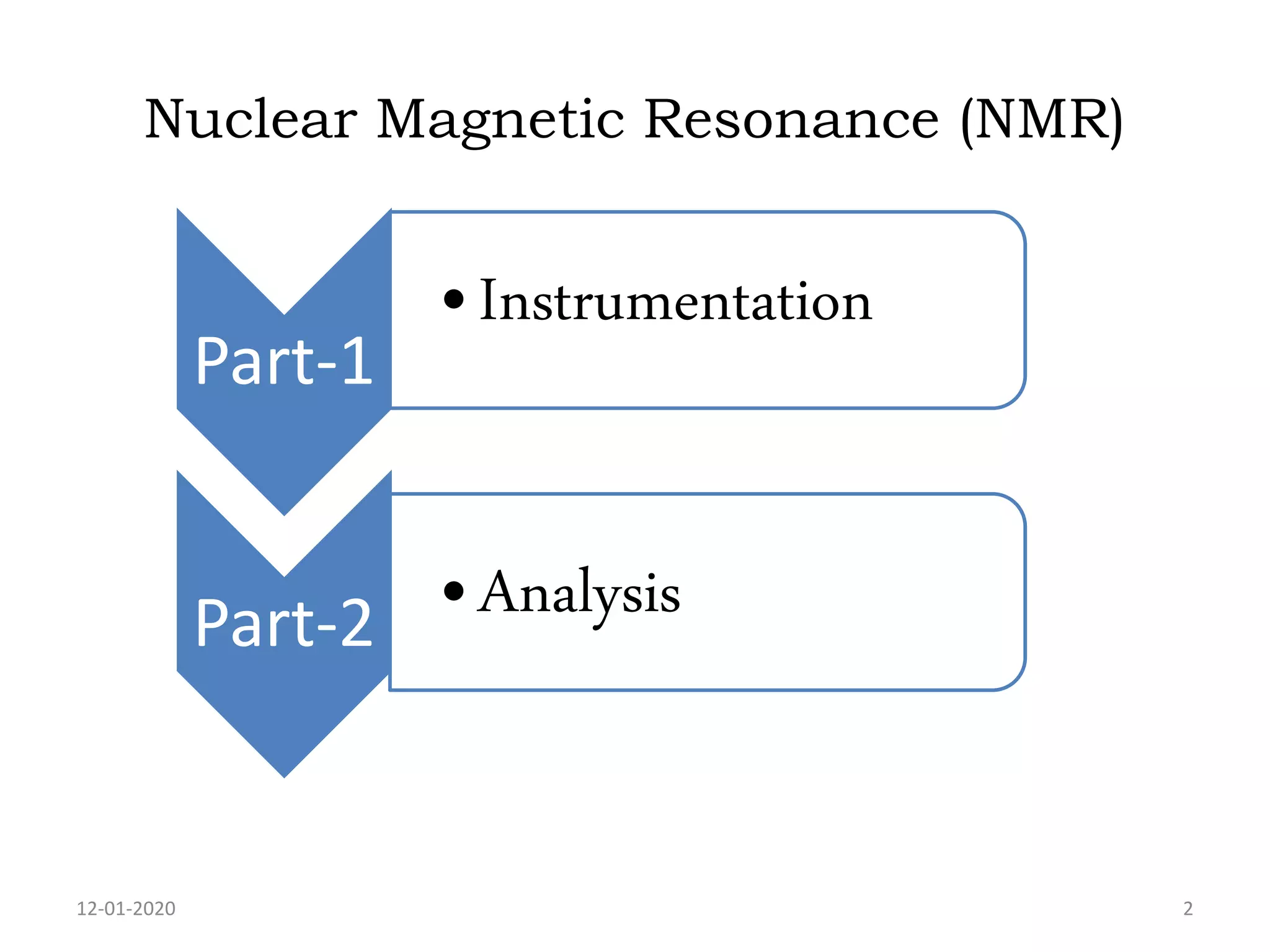 Nuclear Magnetic Resonance (NMR)

Part-1

• Instrumentation

Part-2

• Analysis

12-01-2020

2